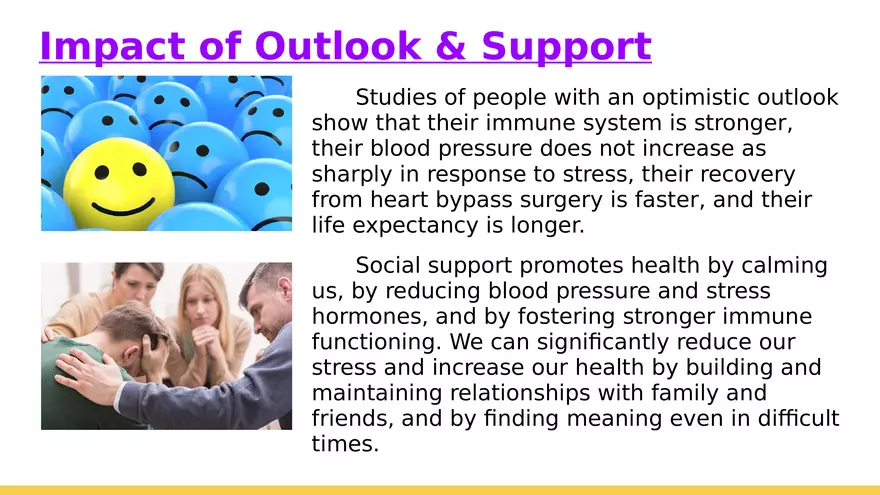 Impact of Outlook & Support

Studies of people with an optimistic outlook show that their immune system is stronger, their blood pressure does not increase as sharply in response to stress, their recovery from heart bypass surgery is faster, and their life expectancy is longer.

Social support promotes health by calming us, by reducing blood pressure and stress hormones, and by fostering stronger immune functioning. We can significantly reduce our stress and increase our health by building and maintaining relationships with family and friends, and by finding meaning even in difficult times.